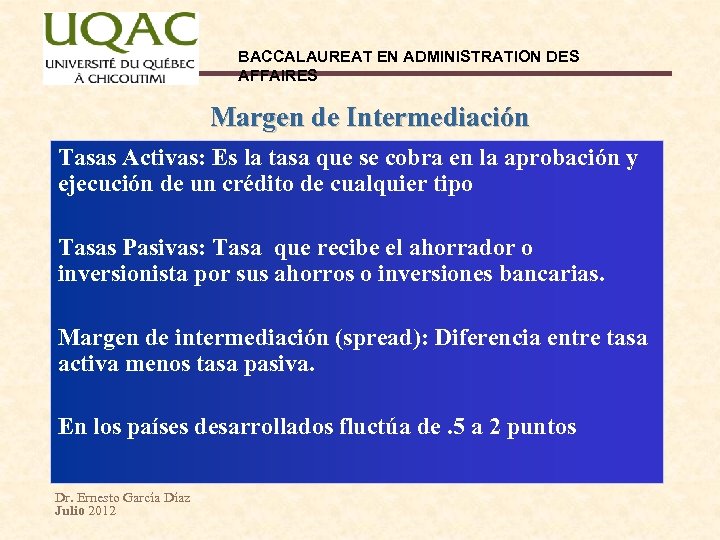 UQAC
UNIVERSITÉ DU QUÉBEC
À CHICOUTIMI

BACCALAUREAT EN ADMINISTRATION DES AFFAIRES

Margen de Intermediación

Tasas Activas: Es la tasa que se cobra en la aprobación y ejecución de un crédito de cualquier tipo

Tasas Pasivas: Tasa que recibe el ahorrador o inversionista por sus ahorros o inversiones bancarias.

Margen de intermediación (spread): Diferencia entre tasa activa menos tasa pasiva.

En los países desarrollados fluctúa de .5 a 2 puntos

Dr. Ernesto García Díaz
Julio 2012